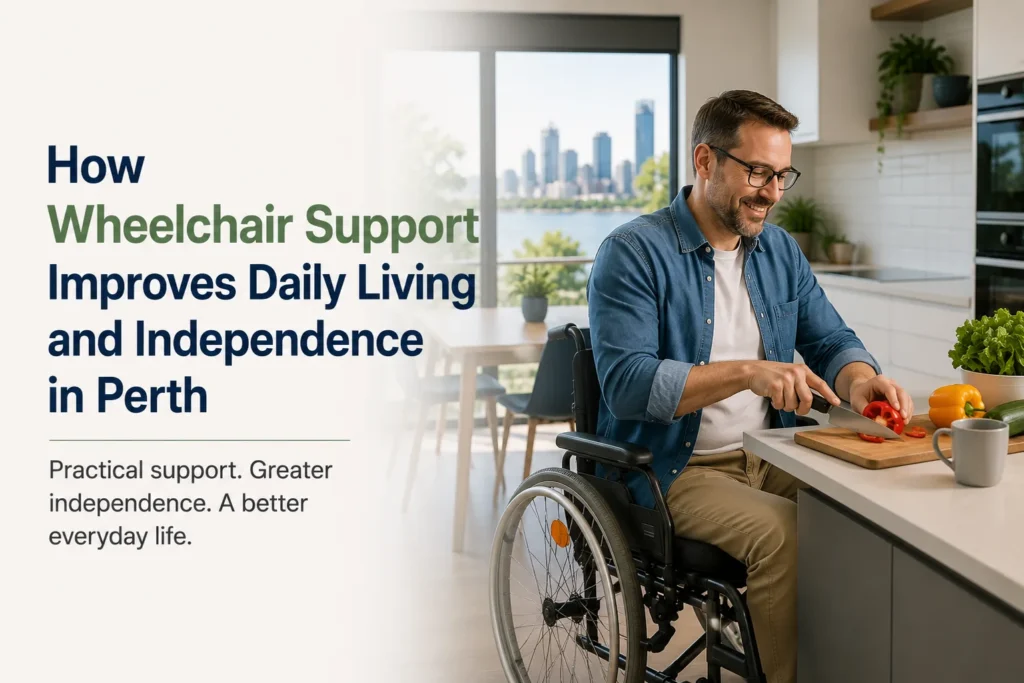 How Wheelchair Support Improves Daily Living and Independence in Perth

Practical support. Greater independence. A better everyday life.